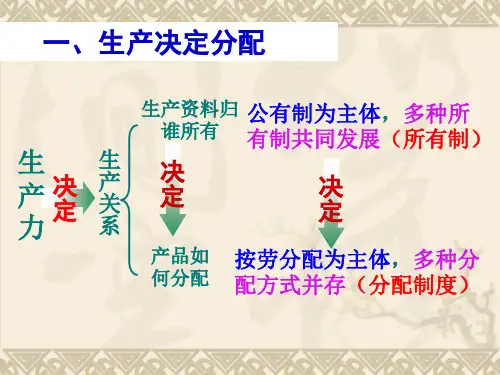 一、生产决定分配

生产力 决定 生产关系

生产资料归谁所有

决定

产品如何分配

公有制为主体，多种所有制共同发展（所有制）

决定

按劳分配为主体，多种分配方式并存（分配制度）